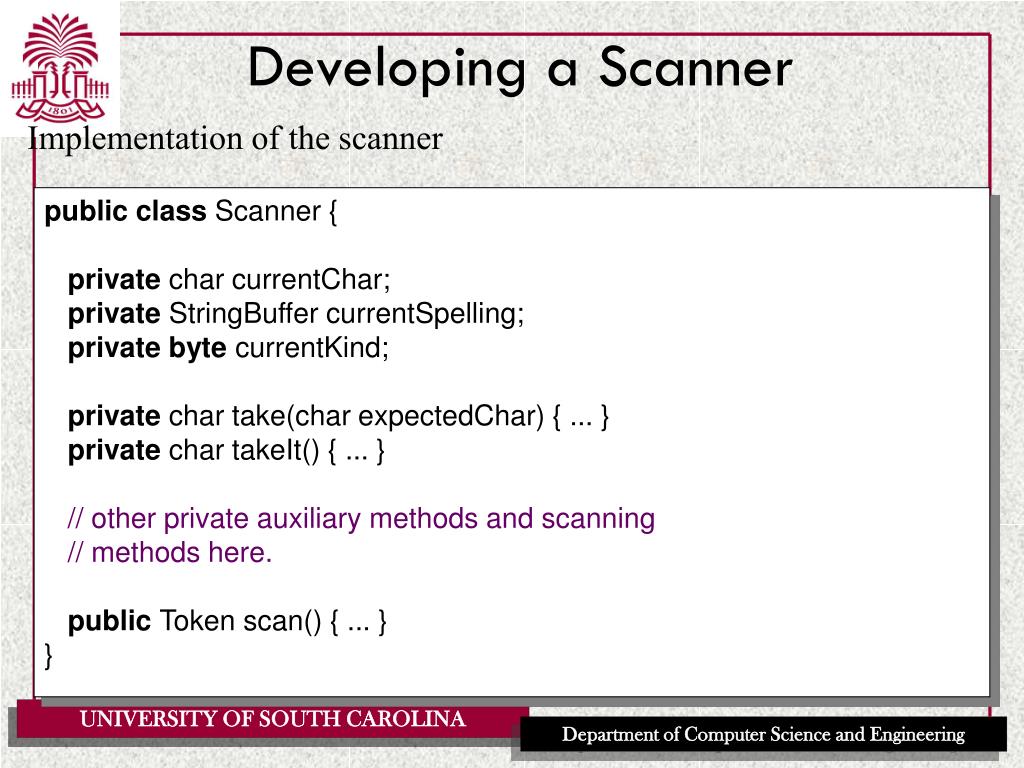 1801

Developing a Scanner

Implementation of the scanner

public class Scanner {

private char currentChar;
private StringBuffer currentSpelling;
private byte currentKind;

private char take(char expectedChar) { ... }
private char takeIt() { ... }

// other private auxiliary methods and scanning
// methods here.

public Token scan() { ... }
}

UNIVERSITY OF SOUTH CAROLINA

Department of Computer Science and Engineering